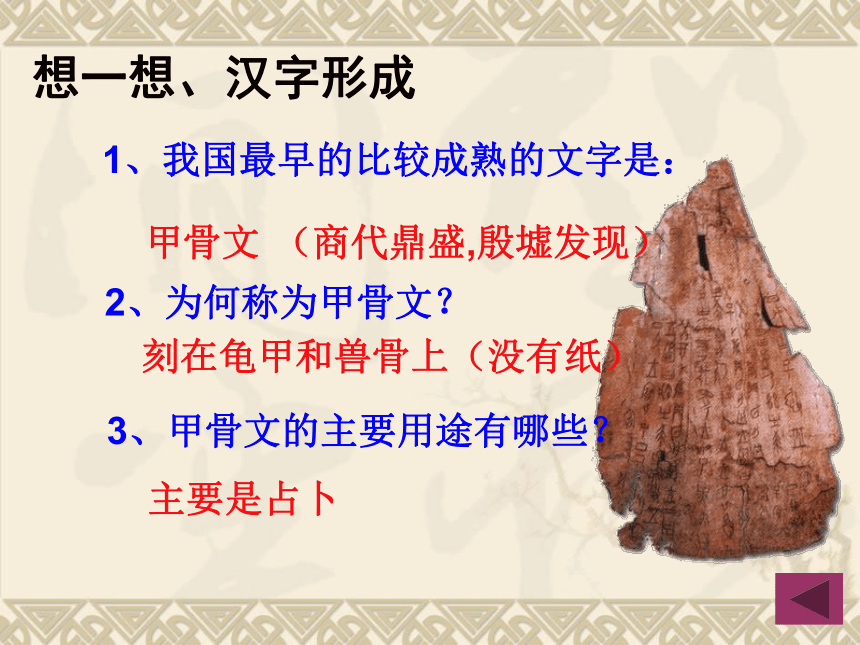 想一想、汉字形成

1、我国最早的比较成熟的文字是：

甲骨文 （商代鼎盛,殷墟发现）

2、为何称为甲骨文？

刻在龟甲和兽骨上（没有纸）

3、甲骨文的主要用途有哪些？

主要是占卜